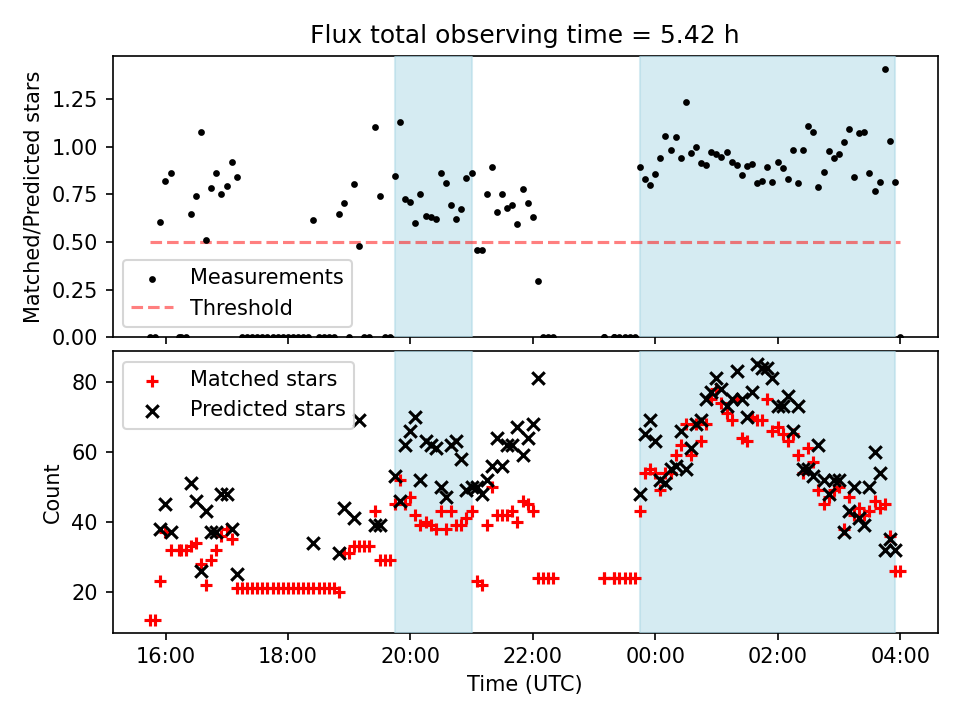 Flux total observing time = 5.42 h

Matched/Predicted stars

1.25
1.00
0.75
0.50
0.25
0.00

Measurements
Threshold

Count

80
60
40
20

Matched stars
Predicted stars

16:00
18:00
20:00
22:00
00:00
02:00
04:00

Time (UTC)